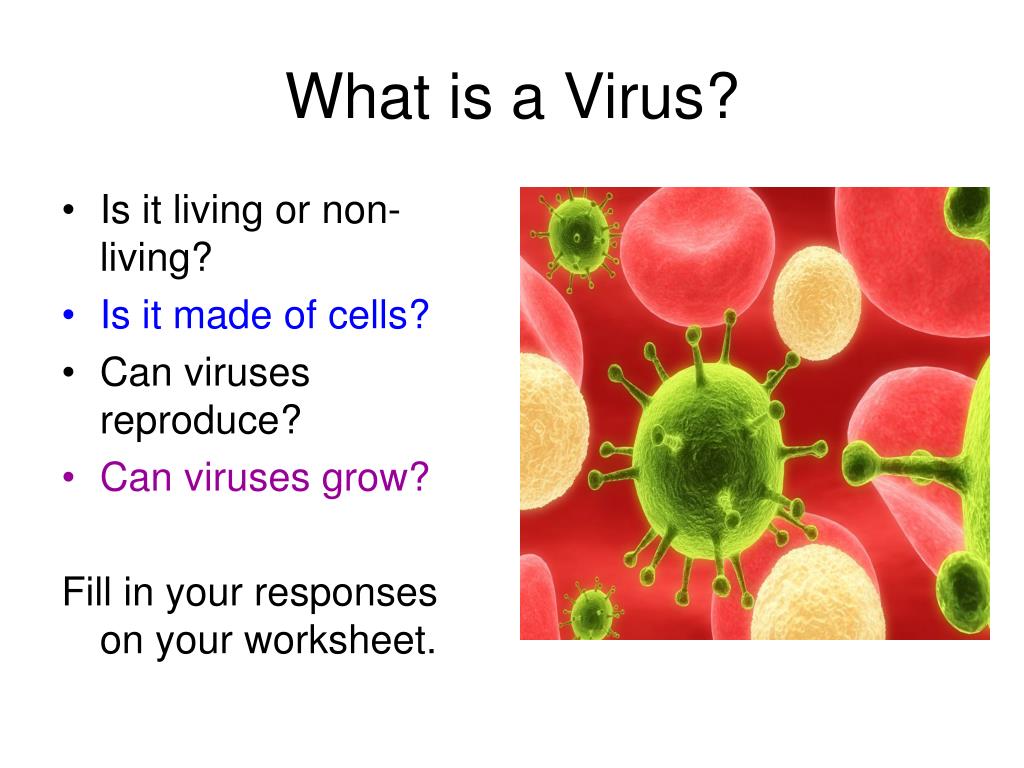 What is a Virus?

• Is it living or non-living?
• Is it made of cells?
• Can viruses reproduce?
• Can viruses grow?

Fill in your responses on your worksheet.